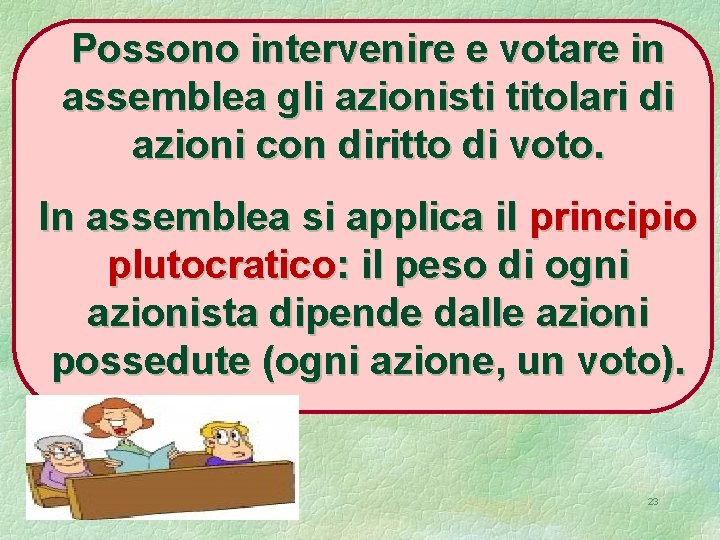 Possono intervenire e votare in assemblea gli azionisti titolari di azioni con diritto di voto.

In assemblea si applica il principio plutocratico: il peso di ogni azionista dipende dalle azioni possedute (ogni azione, un voto).

23